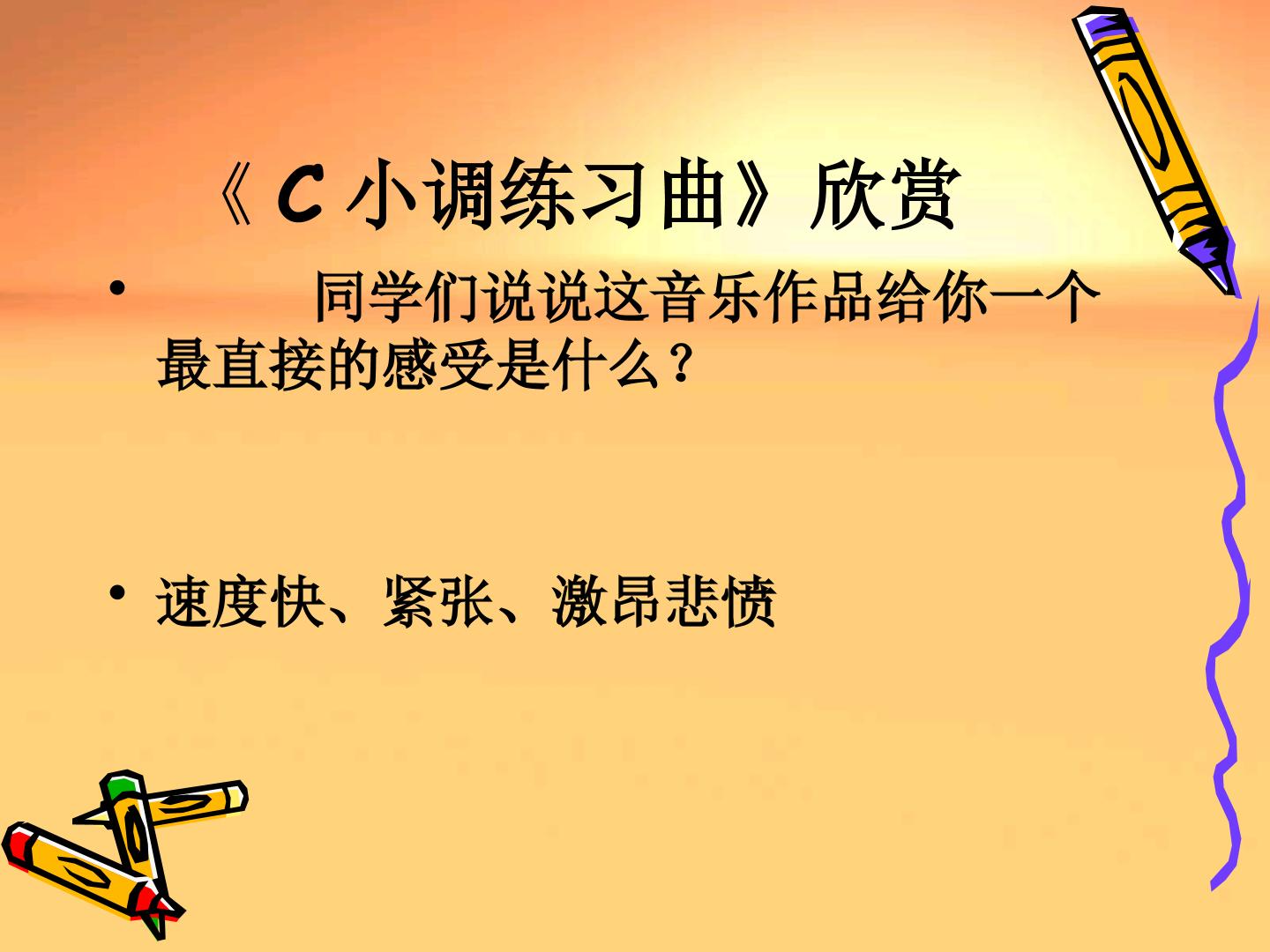 《C小调练习曲》欣赏

• 同学们说说这音乐作品给你一个最直接的感受是什么？

• 速度快、紧张、激昂悲愤